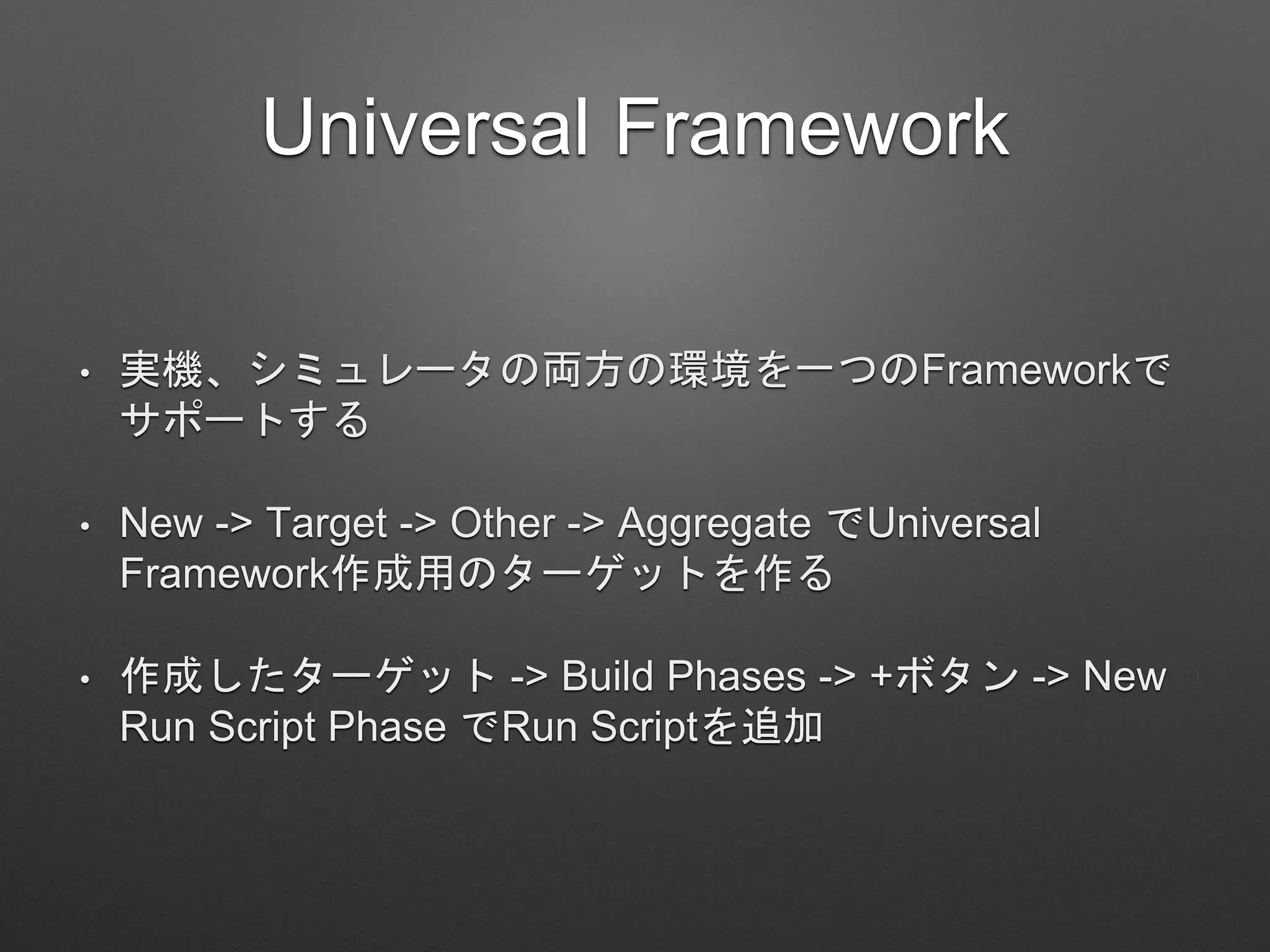 Universal Framework

• 実機、シミュレータの両方の環境を一つのFrameworkでサポートする

• New -> Target -> Other -> Aggregate でUniversal Framework作成用のターゲットを作る

• 作成したターゲット -> Build Phases -> +ボタン -> New Run Script Phase でRun Scriptを追加